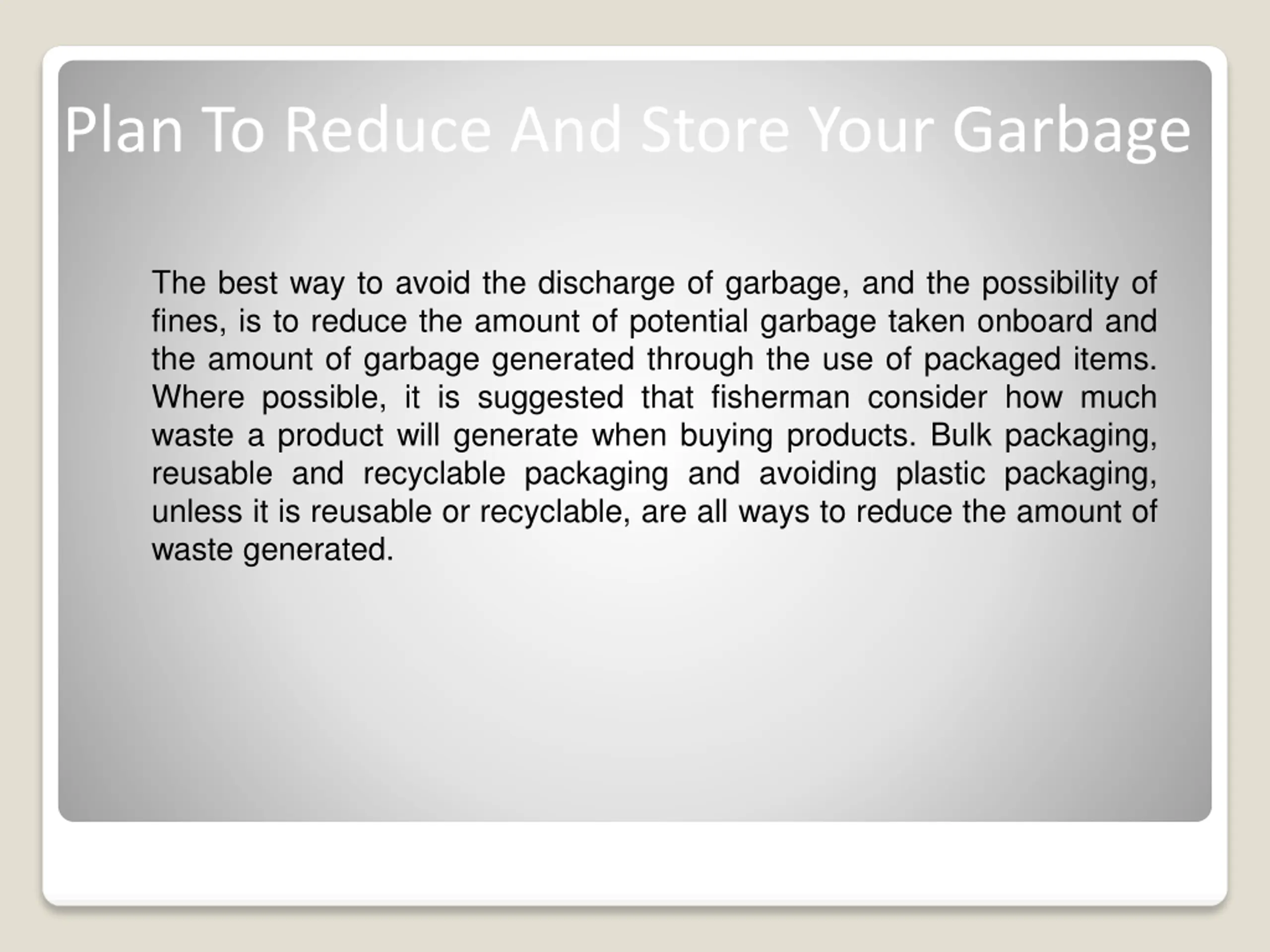 Plan To Reduce And Store Your Garbage

The best way to avoid the discharge of garbage, and the possibility of fines, is to reduce the amount of potential garbage taken onboard and the amount of garbage generated through the use of packaged items. Where possible, it is suggested that fisherman consider how much waste a product will generate when buying products. Bulk packaging, reusable and recyclable packaging and avoiding plastic packaging, unless it is reusable or recyclable, are all ways to reduce the amount of waste generated.